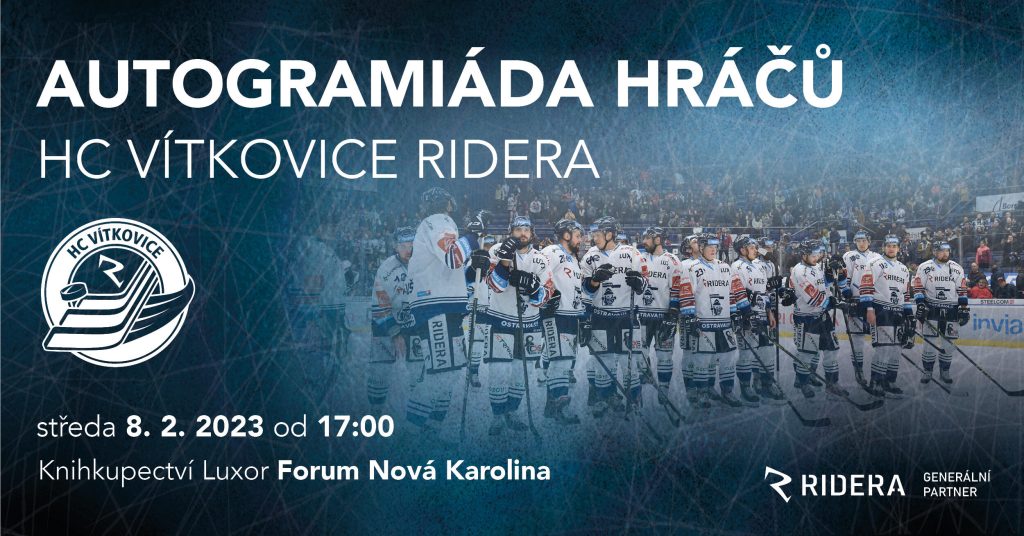 AUTOGRAMIÁDA HRÁČŮ
HC VÍTKOVICE RIDERA

HC VÍTKOVICE

středa 8. 2. 2023 od 17:00
Knihkupectví Luxor Forum Nová Karolina

RIDERA GENERÁLNÍ PARTNER